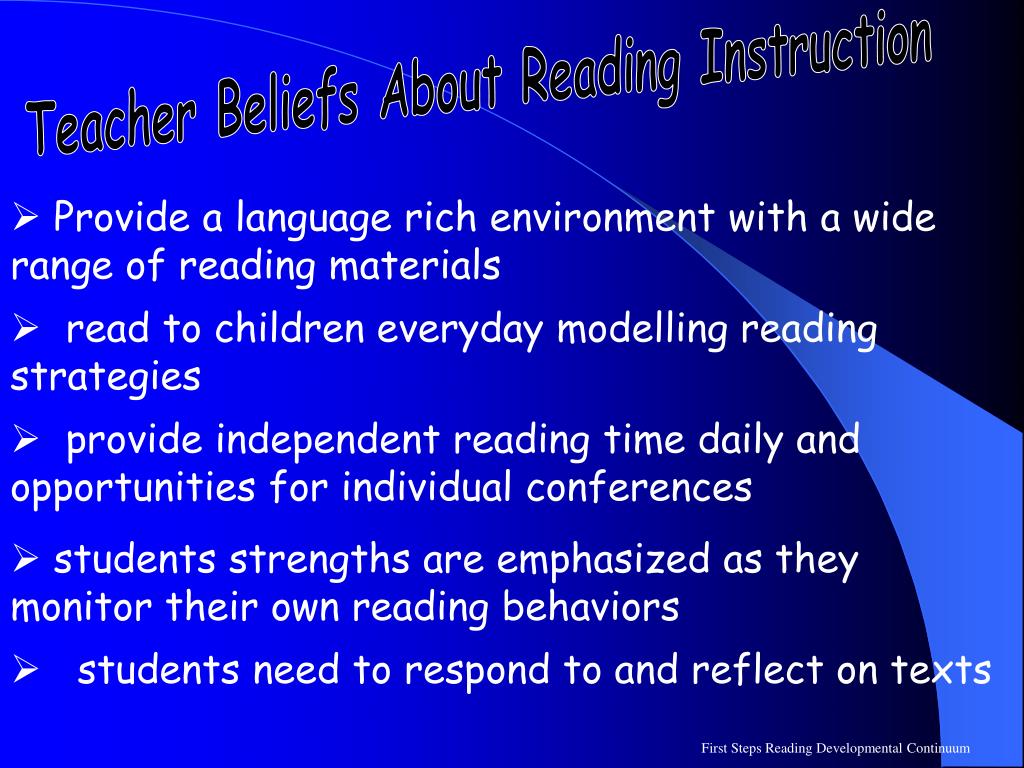 Teacher Beliefs About Reading Instruction

➢ Provide a language rich environment with a wide range of reading materials

➢ read to children everyday modelling reading strategies

➢ provide independent reading time daily and opportunities for individual conferences

➢ students strengths are emphasized as they monitor their own reading behaviors

➢ students need to respond to and reflect on texts

First Steps Reading Developmental Continuum